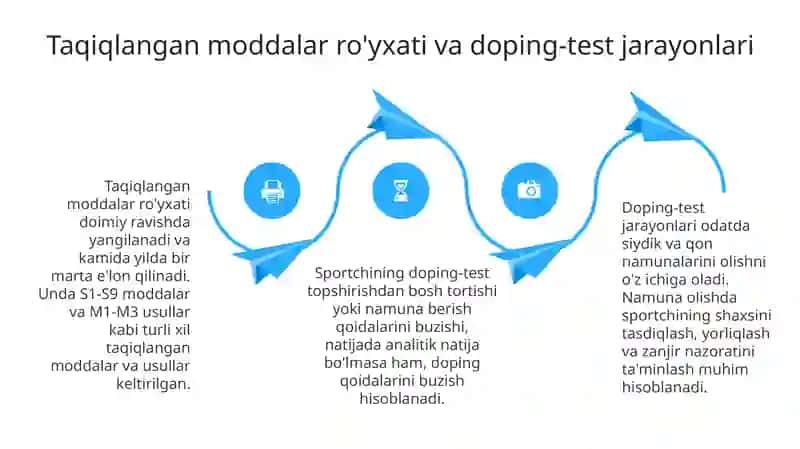 Taqiqlangan moddalar ro'yxati va doping-test jarayonlari

Taqiqlangan moddalar ro'yxati doimiy ravishda yangilanadi va kamida yilda bir marta e'lon qilinadi. Unda S1-S9 moddalar va M1-M3 usullar kabi turli xil taqiqlangan moddalar va usullar keltirilgan.

Sportchining doping-test topshirishdan bosh tortishi yoki namuna berish qoidalarini buzishi, natijada analitik natija bo'lmasa ham, doping qoidalarini buzish hisoblanadi.

Doping-test jarayonlari odatda siydik va qon namunalarini olishni o'z ichiga oladi. Namuna olishda sportchining shaxsini tasdiqlash, yorliqlash va zanjir nazoratini ta'minlash muhim hisoblanadi.